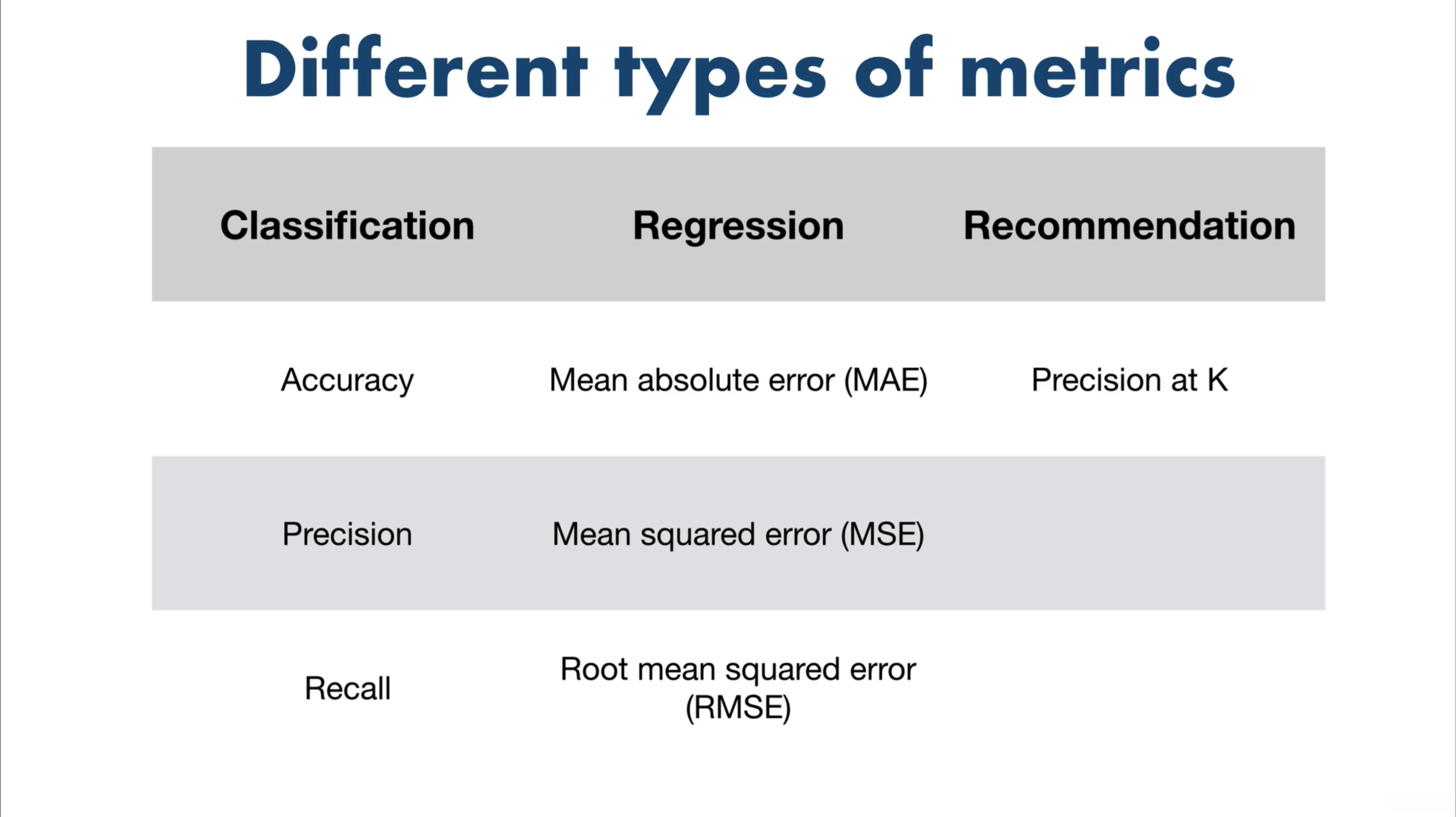 Different types of metrics

| Classification | Regression | Recommendation |
|---|---|---|
| Accuracy | Mean absolute error (MAE) | Precision at K |
| Precision | Mean squared error (MSE) | |
| Recall | Root mean squared error (RMSE) | |